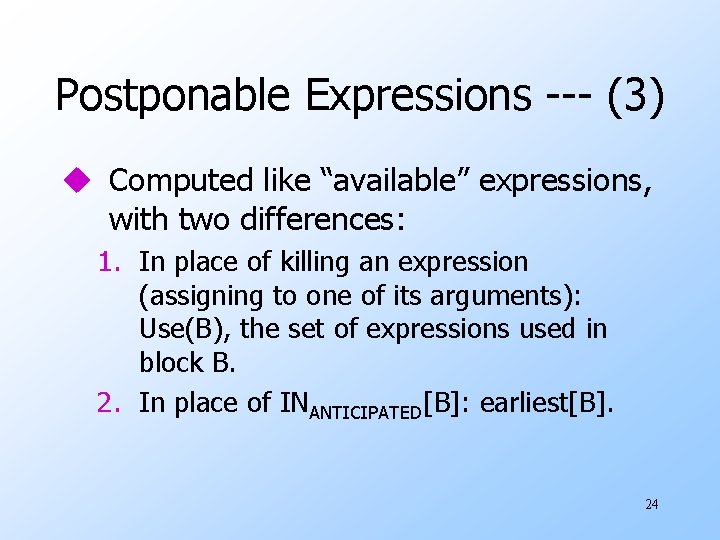 Postponable Expressions --- (3)

Computed like “available” expressions, with two differences:

1. In place of killing an expression (assigning to one of its arguments): Use(B), the set of expressions used in block B.
2. In place of $IN_{ANTICIPATED}$[B]: earliest[B].

24